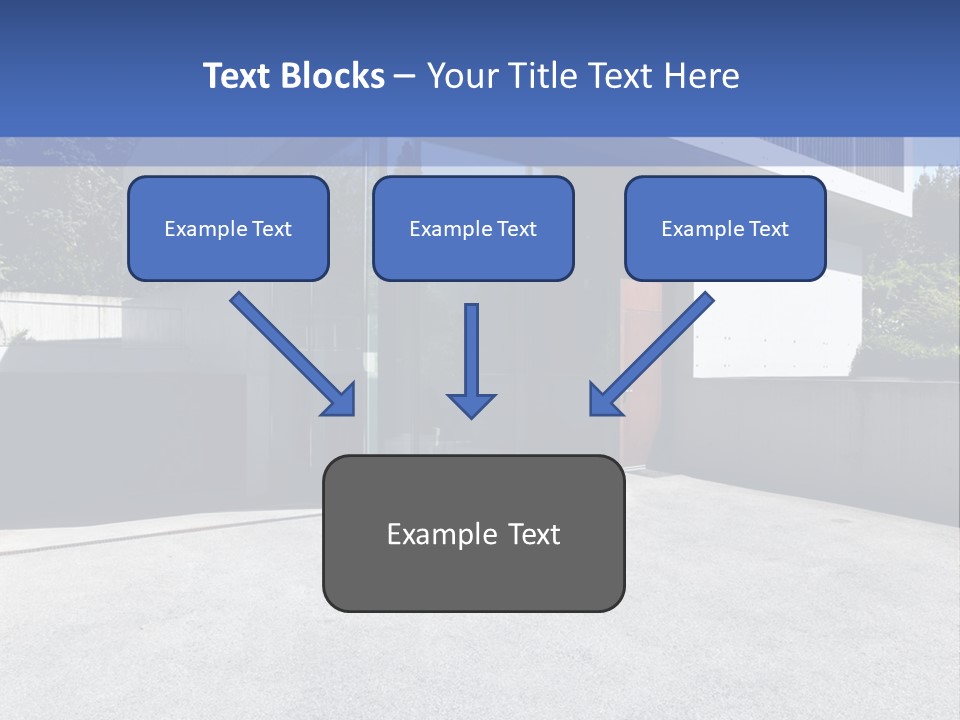 Text Blocks – Your Title Text Here

Example Text

Example Text

Example Text

Example Text